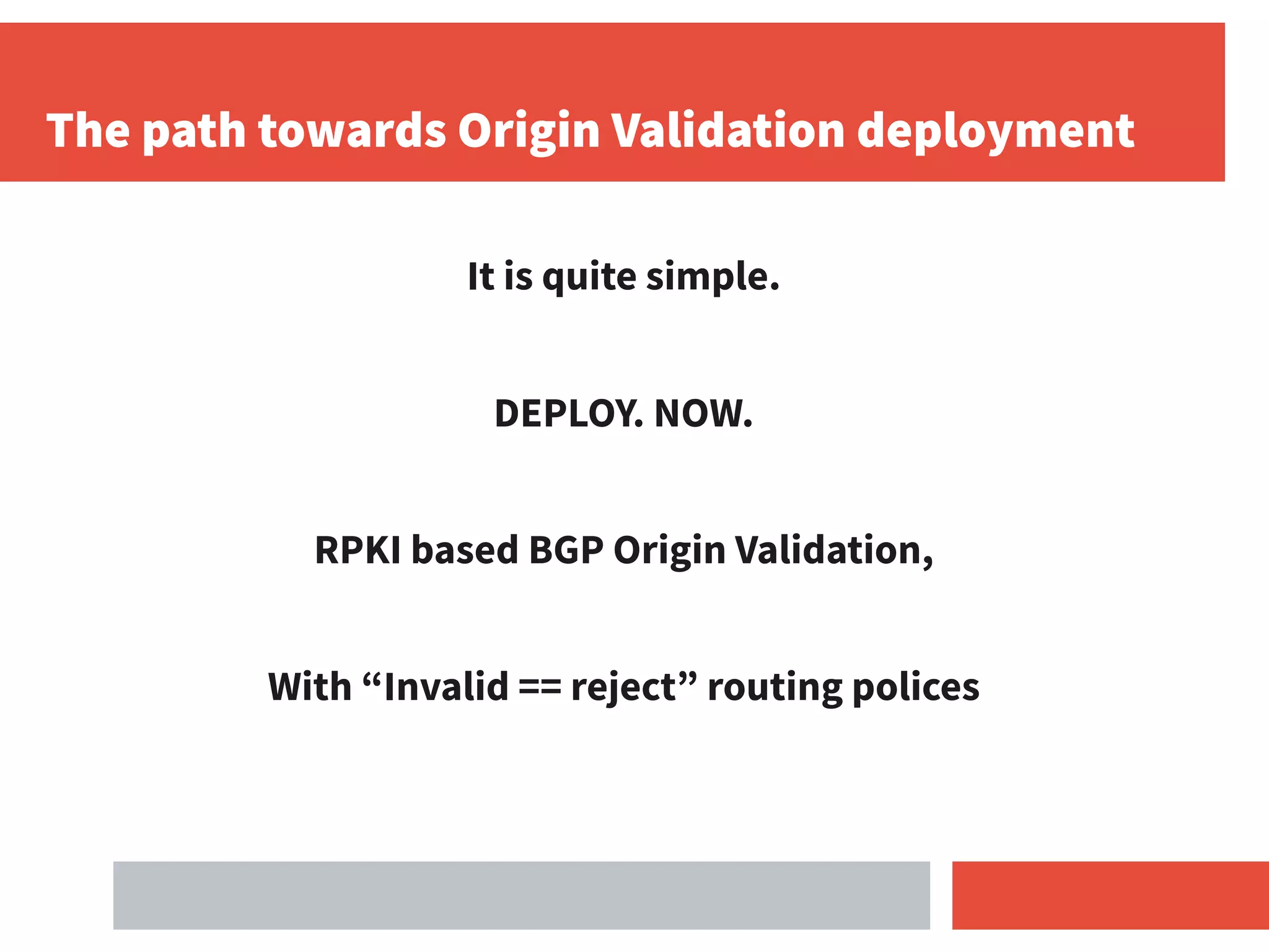 The path towards Origin Validation deployment

It is quite simple.

DEPLOY. NOW.

RPKI based BGP Origin Validation,

With “Invalid == reject” routing polices